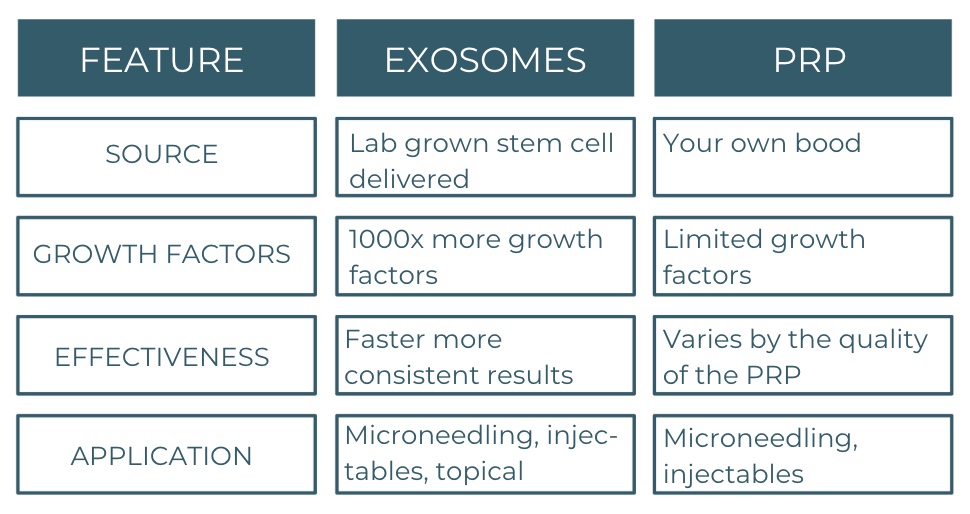 | FEATURE | EXOSOMES | PRP |
|---|---|---|
| SOURCE | Lab grown stem cell delivered | Your own bood |
| GROWTH FACTORS | 1000x more growth factors | Limited growth factors |
| EFFECTIVENESS | Faster more consistent results | Varies by the quality of the PRP |
| APPLICATION | Microneedling, injectables, topical | Microneedling, injectables |